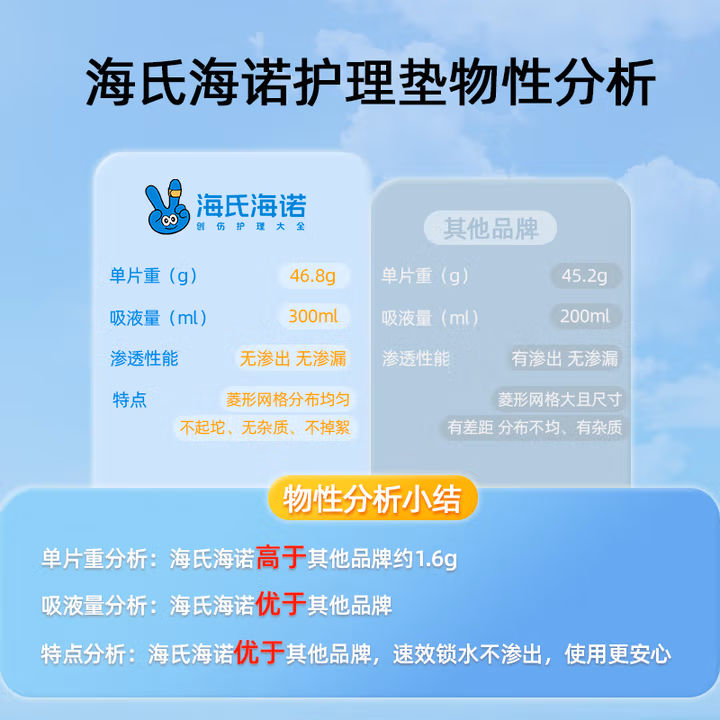 海氏海诺护理垫物性分析

海氏海诺
创伤护理大全

单片重（g） 46.8g
吸液量（ml） 300ml
渗透性能 无渗出 无渗漏
特点 菱形网格分布均匀 不起坨、无杂质、不掉絮

其他品牌

单片重（g） 45.2g
吸液量（ml） 200ml
渗透性能 有渗出 无渗漏
菱形网格大且尺寸 有差距 分布不均、有杂质

物性分析小结

单片重分析：海氏海诺高于其他品牌约1.6g

吸液量分析：海氏海诺优于其他品牌

特点分析：海氏海诺优于其他品牌，速效锁水不渗出，使用更安心